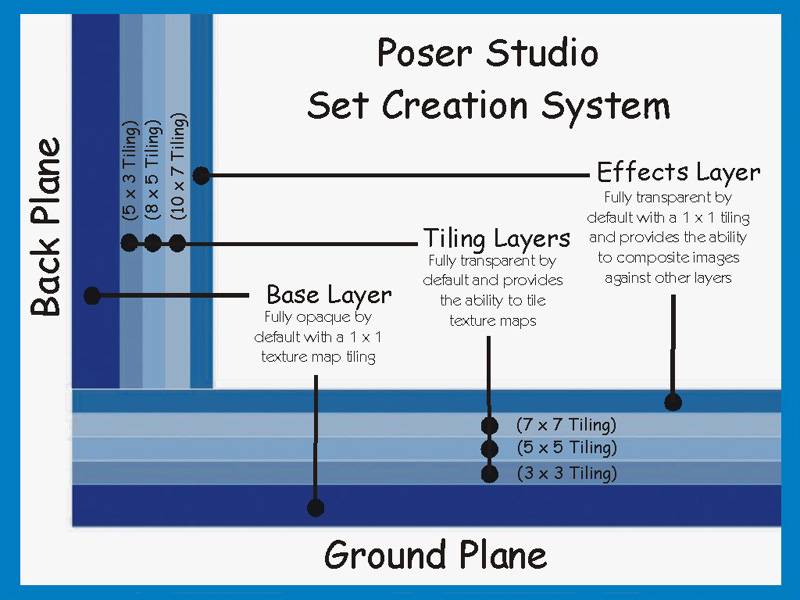 Poser Studio
Set Creation System

Back Plane

(5 x 3 Tiling)
(8 x 5 Tiling)
(10 x 7 Tiling)

Effects Layer
Fully transparent by default with a 1 x 1 tiling and provides the ability to composite images against other layers

Tiling Layers
Fully transparent by default and provides the ability to tile texture maps

Base Layer
Fully opaque by default with a 1 x 1 texture map tiling

(7 x 7 Tiling)
(5 x 5 Tiling)
(3 x 3 Tiling)

Ground Plane